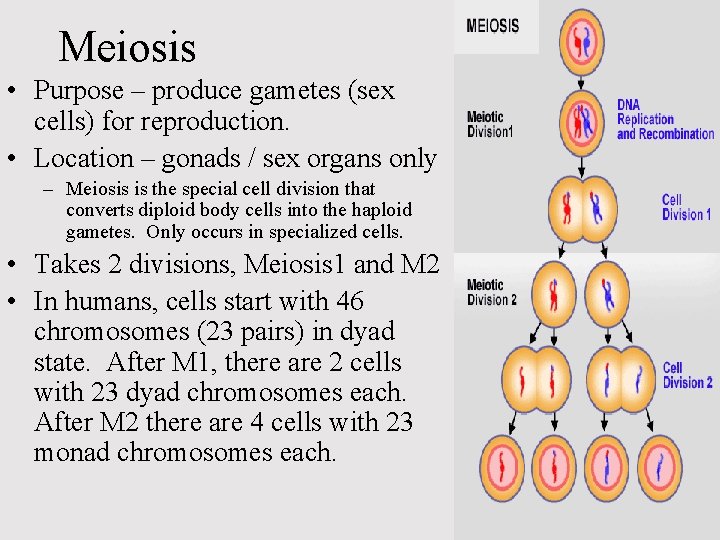 Meiosis

• Purpose – produce gametes (sex cells) for reproduction.
• Location – gonads / sex organs only
– Meiosis is the special cell division that converts diploid body cells into the haploid gametes. Only occurs in specialized cells.
• Takes 2 divisions, Meiosis1 and M2
• In humans, cells start with 46 chromosomes (23 pairs) in dyad state. After M1, there are 2 cells with 23 dyad chromosomes each. After M2 there are 4 cells with 23 monad chromosomes each.

MEIOSIS

Meiotic Division1

DNA Replication and Recombination

Cell Division 1

Meiotic Division 2

Cell Division 2